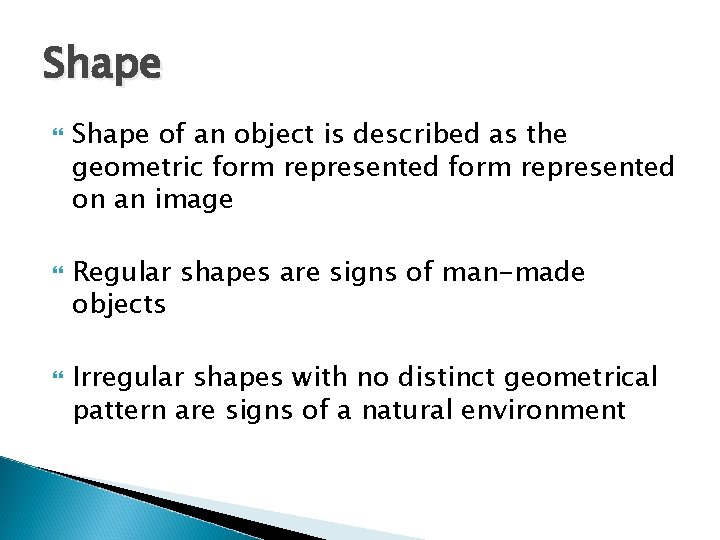 Shape

Shape of an object is described as the geometric form represented form represented on an image

Regular shapes are signs of man-made objects

Irregular shapes with no distinct geometrical pattern are signs of a natural environment